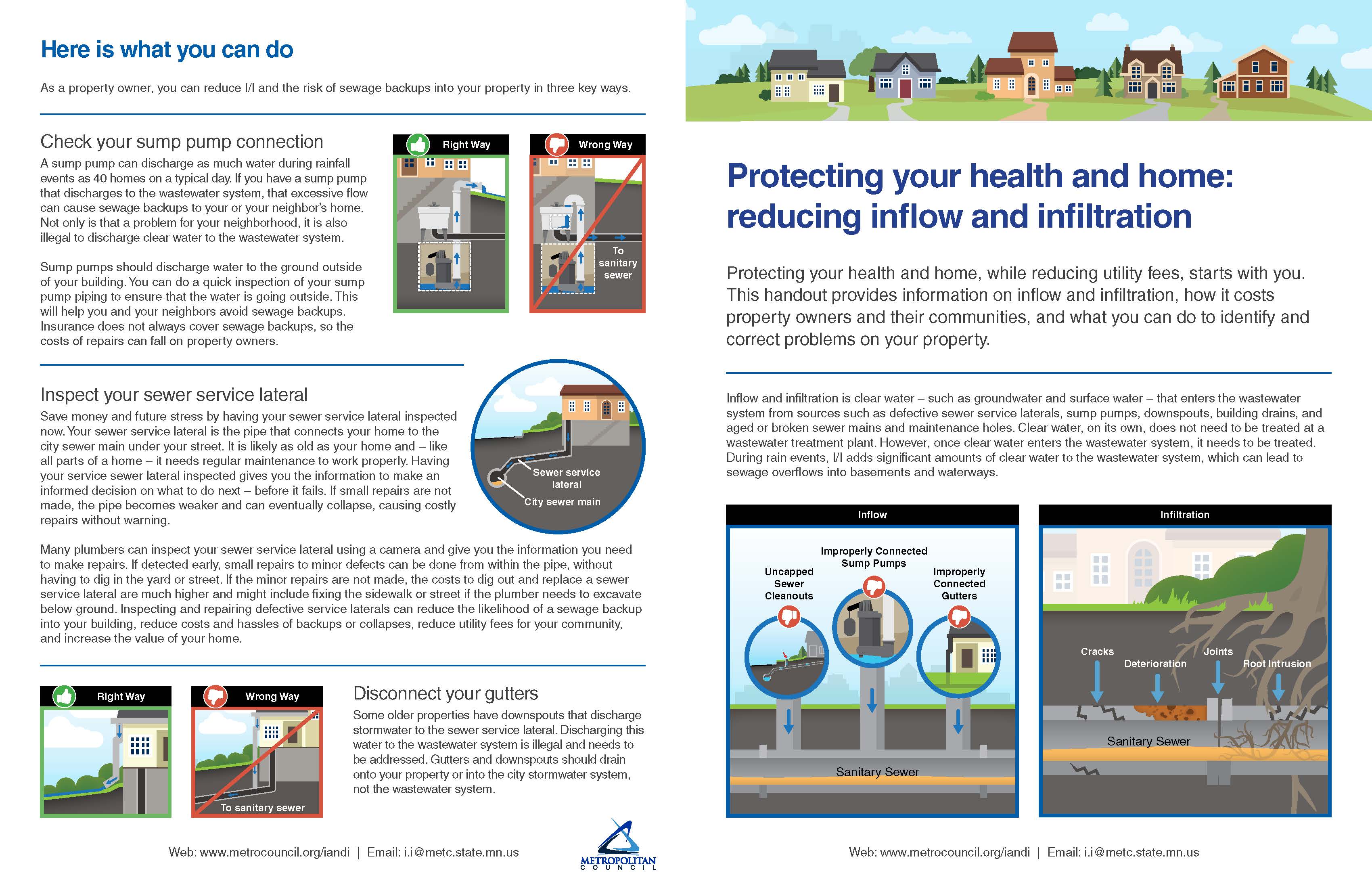 Here is what you can do

As a property owner, you can reduce I/I and the risk of sewage backups into your property in three key ways.

Check your sump pump connection

A sump pump can discharge as much water during rainfall events as 40 homes on a typical day. If you have a sump pump that discharges to the wastewater system, that excessive flow can cause sewage backups to your or your neighbor's home. Not only is that a problem for your neighborhood, it is also illegal to discharge clear water to the wastewater system.

Sump pumps should discharge water to the ground outside of your building. You can do a quick inspection of your sump pump piping to ensure that the water is going outside. This will help you and your neighbors avoid sewage backups. Insurance does not always cover sewage backups, so the costs of repairs can fall on property owners.

Right Way

Wrong Way

To sanitary sewer

Inspect your sewer service lateral

Save money and future stress by having your sewer service lateral inspected now. Your sewer service lateral is the pipe that connects your home to the city sewer main under your street. It is likely as old as your home and – like all parts of a home – it needs regular maintenance to work properly. Having your service sewer lateral inspected gives you the information to make an informed decision on what to do next – before it fails. If small repairs are not made, the pipe becomes weaker and can eventually collapse, causing costly repairs without warning.

Sewer service lateral

City sewer main

Many plumbers can inspect your sewer service lateral using a camera and give you the information you need to make repairs. If detected early, small repairs to minor defects can be done from within the pipe, without having to dig in the yard or street. If the minor repairs are not made, the costs to dig out and replace a sewer service lateral are much higher and might include fixing the sidewalk or street if the plumber needs to excavate below ground. Inspecting and repairing defective service laterals can reduce the likelihood of a sewage backup into your building, reduce costs and hassles of backups or collapses, reduce utility fees for your community, and increase the value of your home.

Right Way

Wrong Way

To sanitary sewer

Disconnect your gutters

Some older properties have downspouts that discharge stormwater to the sewer service lateral. Discharging this water to the wastewater system is illegal and needs to be addressed. Gutters and downspouts should drain onto your property or into the city stormwater system, not the wastewater system.

Web: www.metrocouncil.org/iandi | Email: i.i@metc.state.mn.us

METROPOLITAN COUNCIL

Protecting your health and home: reducing inflow and infiltration

Protecting your health and home, while reducing utility fees, starts with you. This handout provides information on inflow and infiltration, how it costs property owners and their communities, and what you can do to identify and correct problems on your property.

Inflow and infiltration is clear water – such as groundwater and surface water – that enters the wastewater system from sources such as defective sewer service laterals, sump pumps, downspouts, building drains, and aged or broken sewer mains and maintenance holes. Clear water, on its own, does not need to be treated at a wastewater treatment plant. However, once clear water enters the wastewater system, it needs to be treated. During rain events, I/I adds significant amounts of clear water to the wastewater system, which can lead to sewage overflows into basements and waterways.

Inflow

Uncapped Sewer Cleanouts

Improperly Connected Sump Pumps

Improperly Connected Gutters

Sanitary Sewer

Infiltration

Cracks

Deterioration

Joints

Root Intrusion

Sanitary Sewer

Web: www.metrocouncil.org/iandi | Email: i.i@metc.state.mn.us